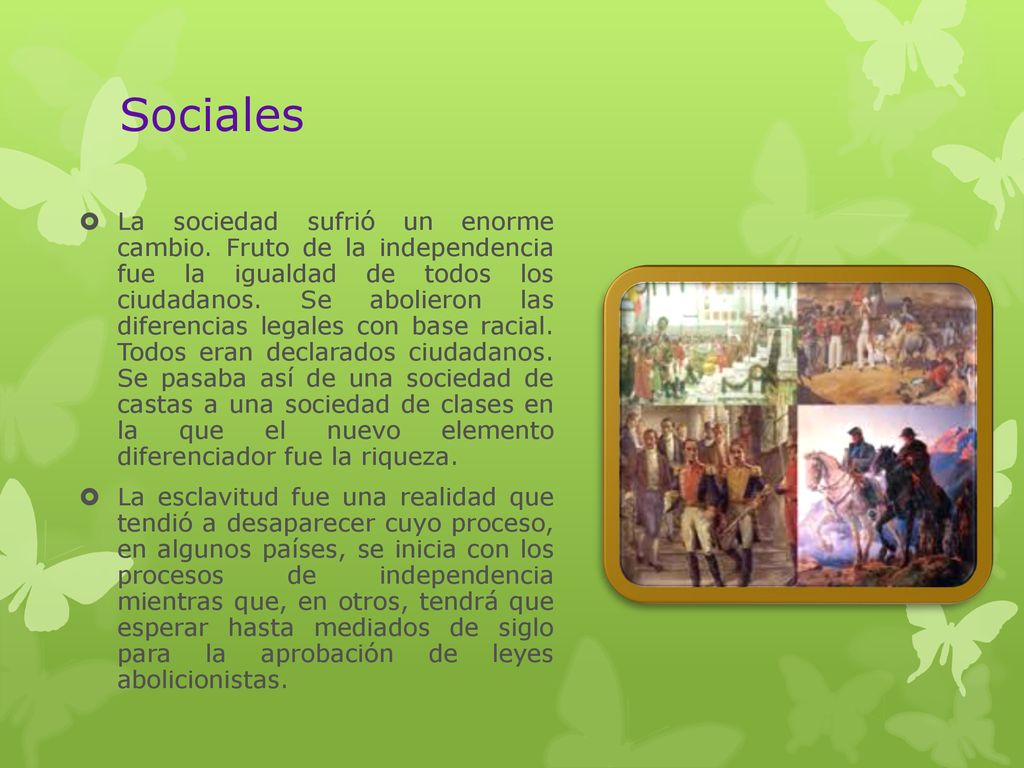 Sociales

La sociedad sufrió un enorme cambio. Fruto de la independencia fue la igualdad de todos los ciudadanos. Se abolieron las diferencias legales con base racial. Todos eran declarados ciudadanos. Se pasaba así de una sociedad de castas a una sociedad de clases en la que el nuevo elemento diferenciador fue la riqueza.

La esclavitud fue una realidad que tendió a desaparecer cuyo proceso, en algunos países, se inicia con los procesos de independencia mientras que, en otros, tendrá que esperar hasta mediados de siglo para la aprobación de leyes abolicionistas.